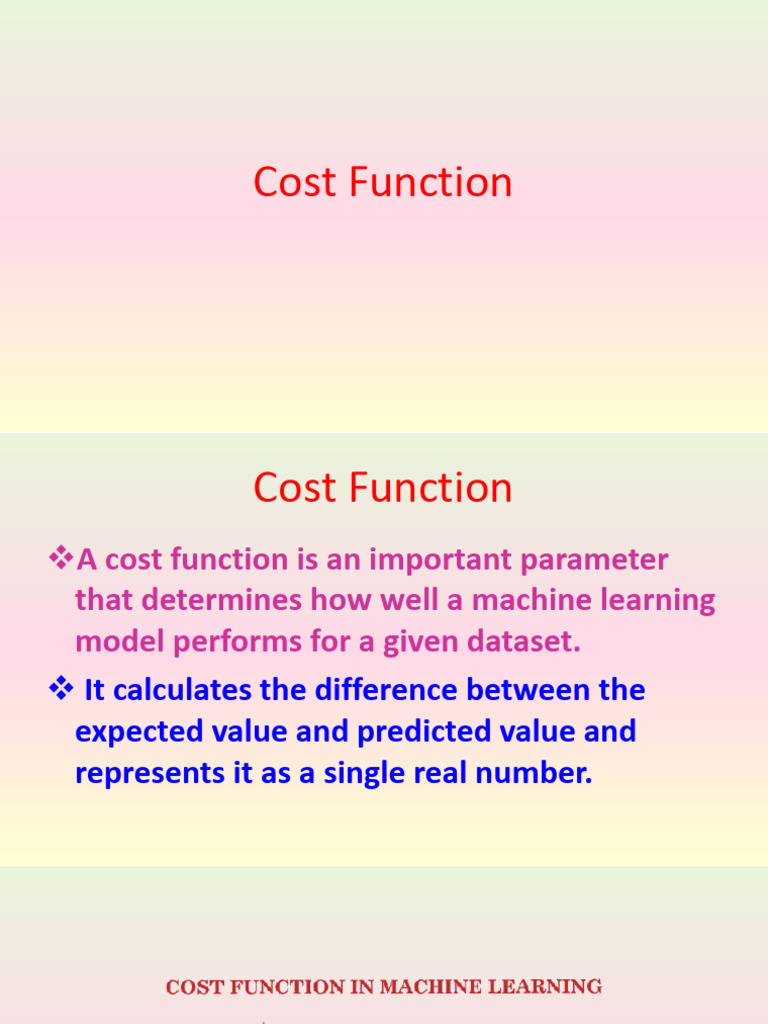 Cost Function

Cost Function

❖A cost function is an important parameter that determines how well a machine learning model performs for a given dataset.

❖ It calculates the difference between the expected value and predicted value and represents it as a single real number.

COST FUNCTION IN MACHINE LEARNING